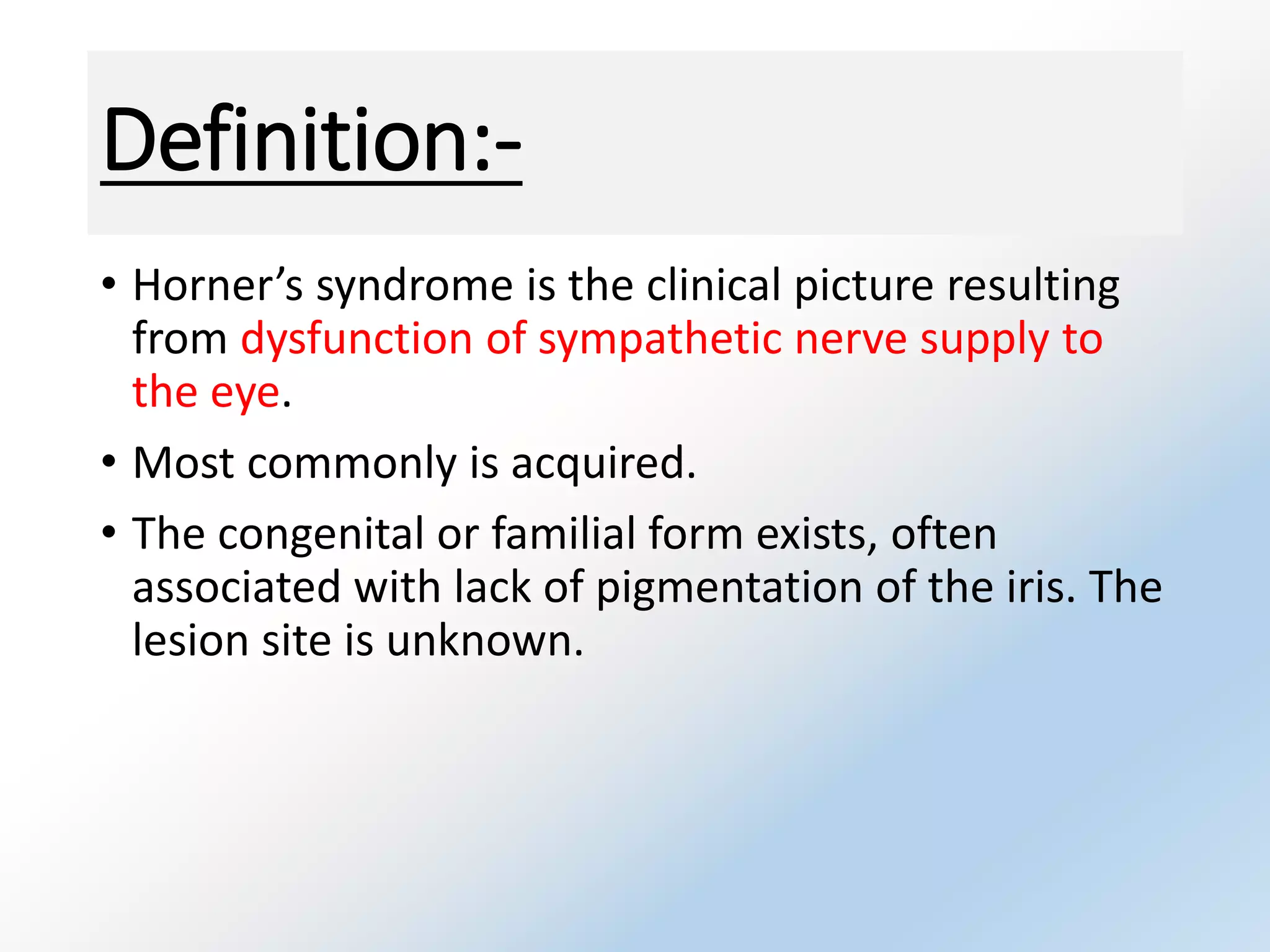 Definition:-

• Horner’s syndrome is the clinical picture resulting from dysfunction of sympathetic nerve supply to the eye.

• Most commonly is acquired.

• The congenital or familial form exists, often associated with lack of pigmentation of the iris. The lesion site is unknown.